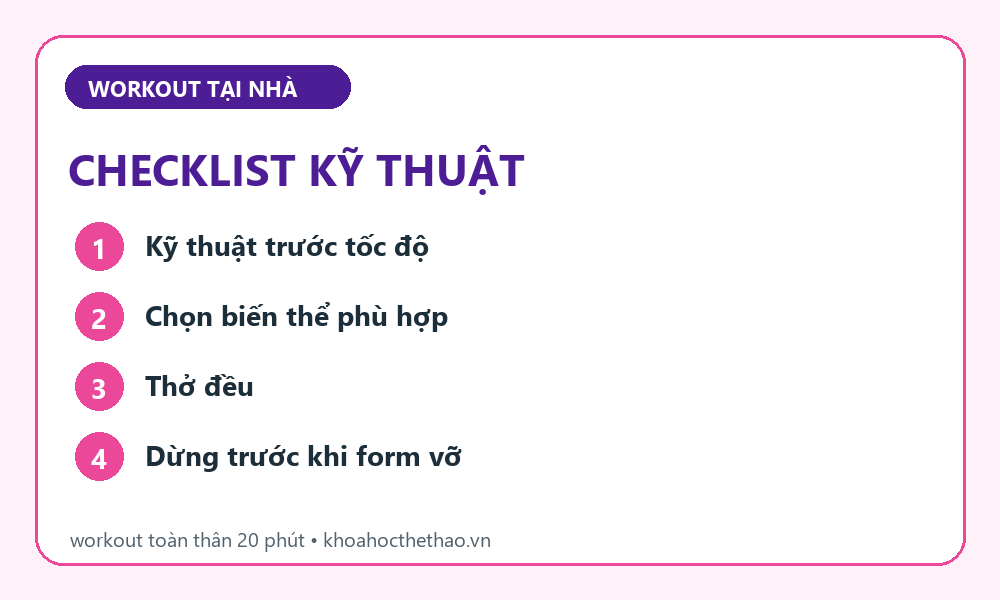 WORKOUT TẠI NHÀ

CHECKLIST KỸ THUẬT

1 Kỹ thuật trước tốc độ

2 Chọn biến thể phù hợp

3 Thở đều

4 Dừng trước khi form vỡ

workout toàn thân 20 phút • khoahocthethao.vn